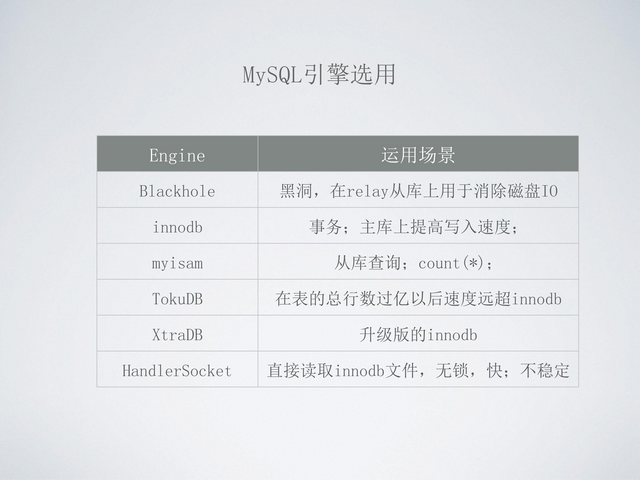 MySQL引擎选用

| Engine | 运用场景 |
|---|---|
| Blackhole | 黑洞，在relay从库上用于消除磁盘IO |
| innodb | 事务；主库上提高写入速度； |
| myisam | 从库查询；count(*)； |
| TokuDB | 在表的总行数过亿以后速度远超innodb |
| XtraDB | 升级版的innodb |
| HandlerSocket | 直接读取innodb文件，无锁，快；不稳定 |